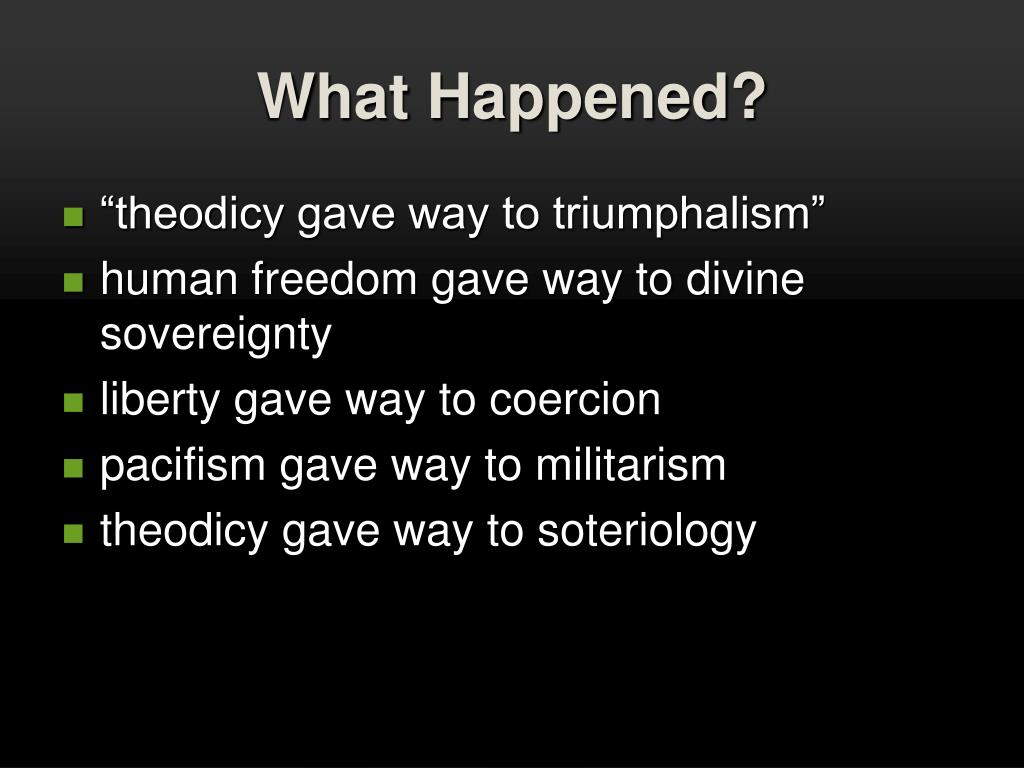 What Happened?

- “theodicy gave way to triumphalism”
- human freedom gave way to divine sovereignty
- liberty gave way to coercion
- pacifism gave way to militarism
- theodicy gave way to soteriology